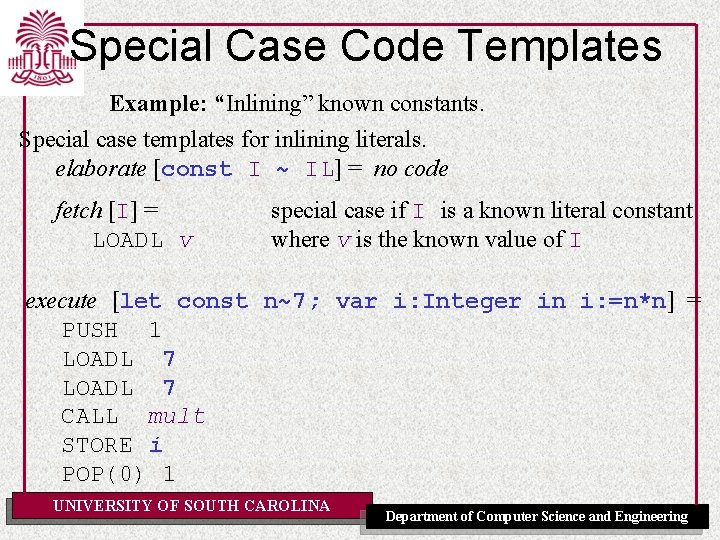 1801

Special Case Code Templates

Example: “Inlining” known constants.

Special case templates for inlining literals.

elaborate [const I ~ IL] = no code

fetch [I] = special case if I is a known literal constant
LOADL v where v is the known value of I

execute [let const n~7; var i:Integer in i:=n*n] =
PUSH 1
LOADL 7
LOADL 7
CALL mult
STORE i
POP(0) 1

UNIVERSITY OF SOUTH CAROLINA

Department of Computer Science and Engineering